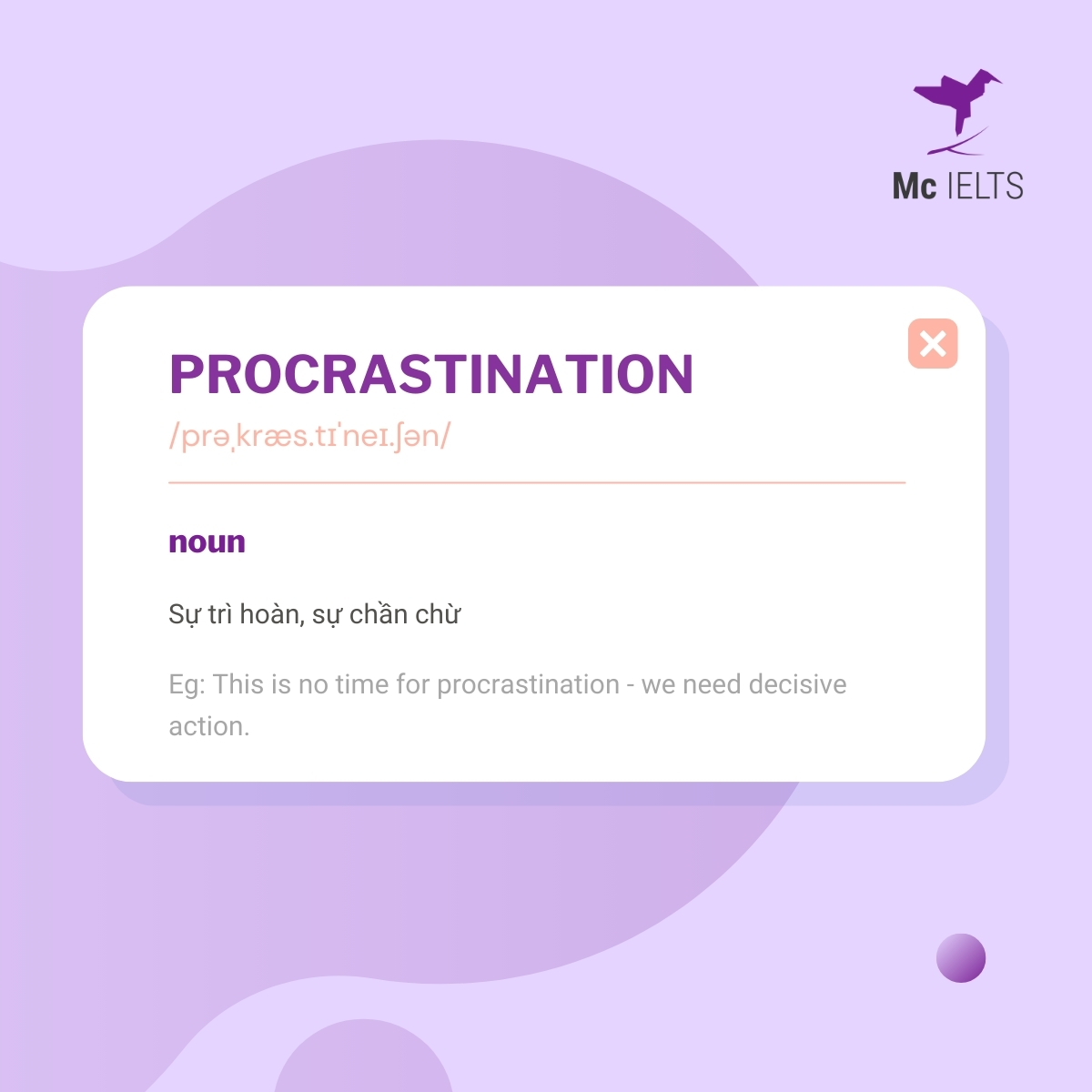 Mc IELTS

PROCRASTINATION

/prəˌkræs.tɪˈneɪ.ʃən/

noun

Sự trì hoàn, sự chần chừ

Eg: This is no time for procrastination - we need decisive action.